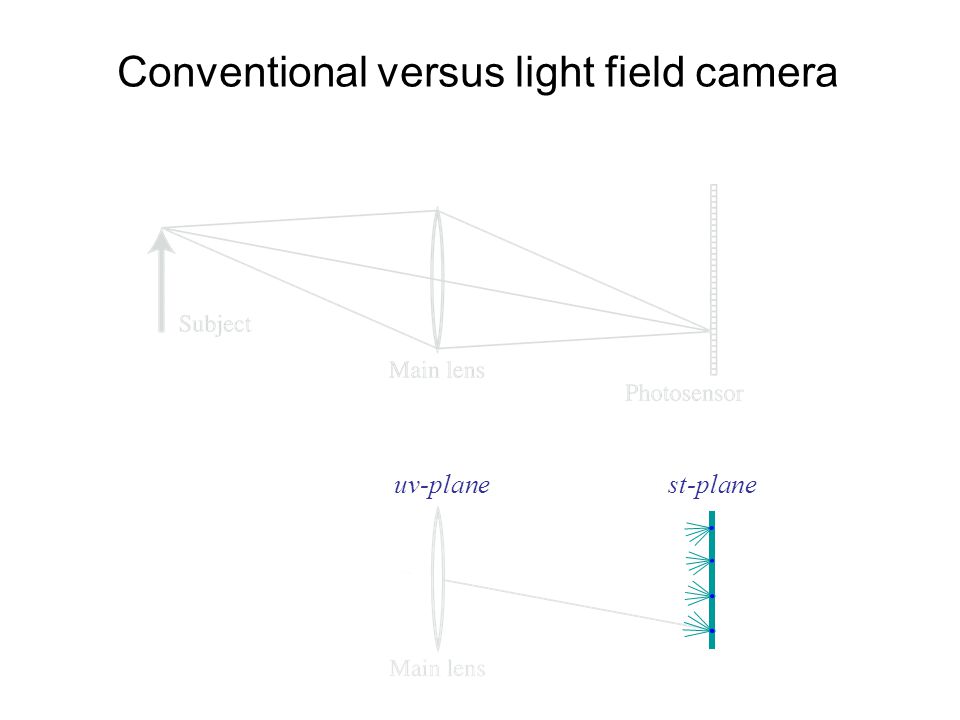 Conventional versus light field camera

Subject

Main lens

Photosensor

uv-plane

st-plane

Main lens